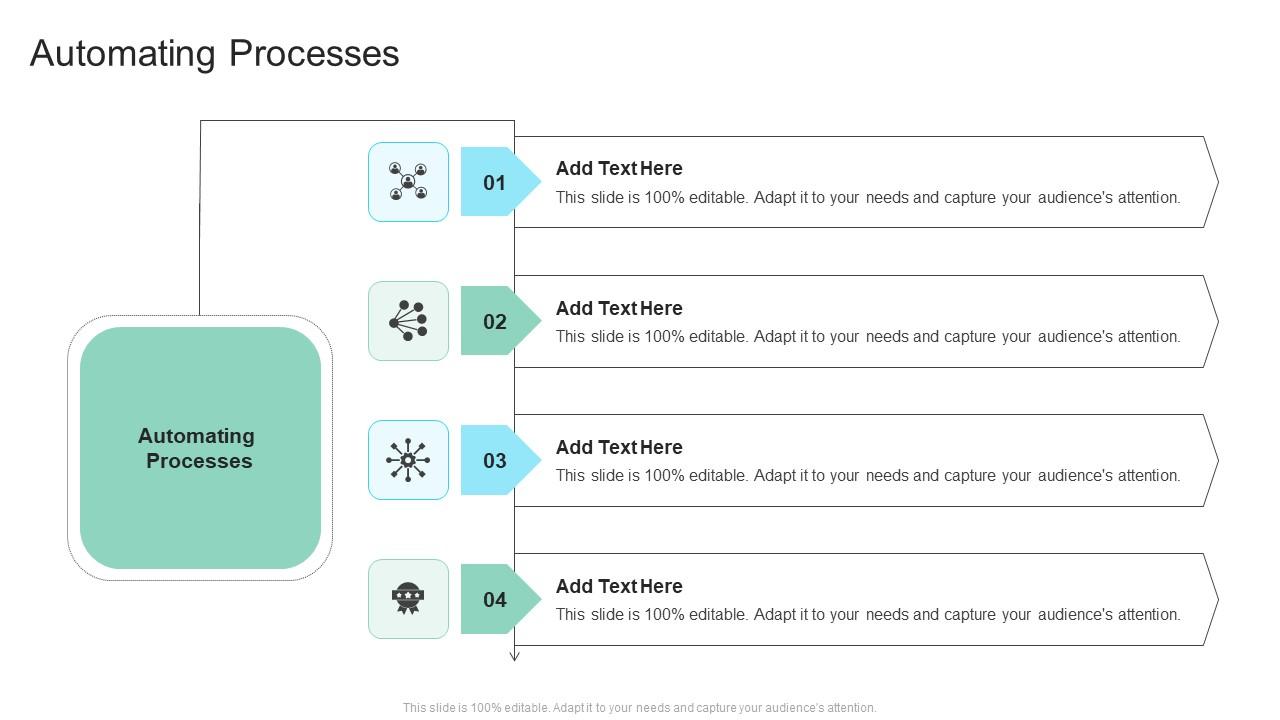 Automating Processes

Automating Processes

01

Add Text Here

This slide is 100% editable. Adapt it to your needs and capture your audience's attention.

02

Add Text Here

This slide is 100% editable. Adapt it to your needs and capture your audience's attention.

03

Add Text Here

This slide is 100% editable. Adapt it to your needs and capture your audience's attention.

04

Add Text Here

This slide is 100% editable. Adapt it to your needs and capture your audience's attention.

This slide is 100% editable. Adapt it to your needs and capture your audience's attention.